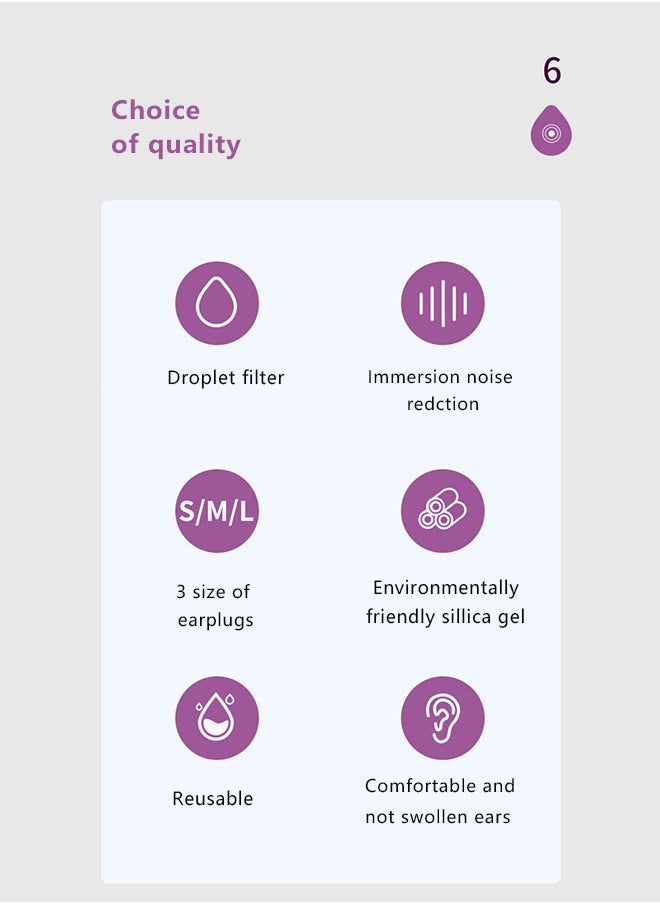 Choice of quality

6

Droplet filter

Immersion noise redction

S/M/L

3 size of earplugs

Environmentally friendly sillica gel

Reusable

Comfortable and not swollen ears